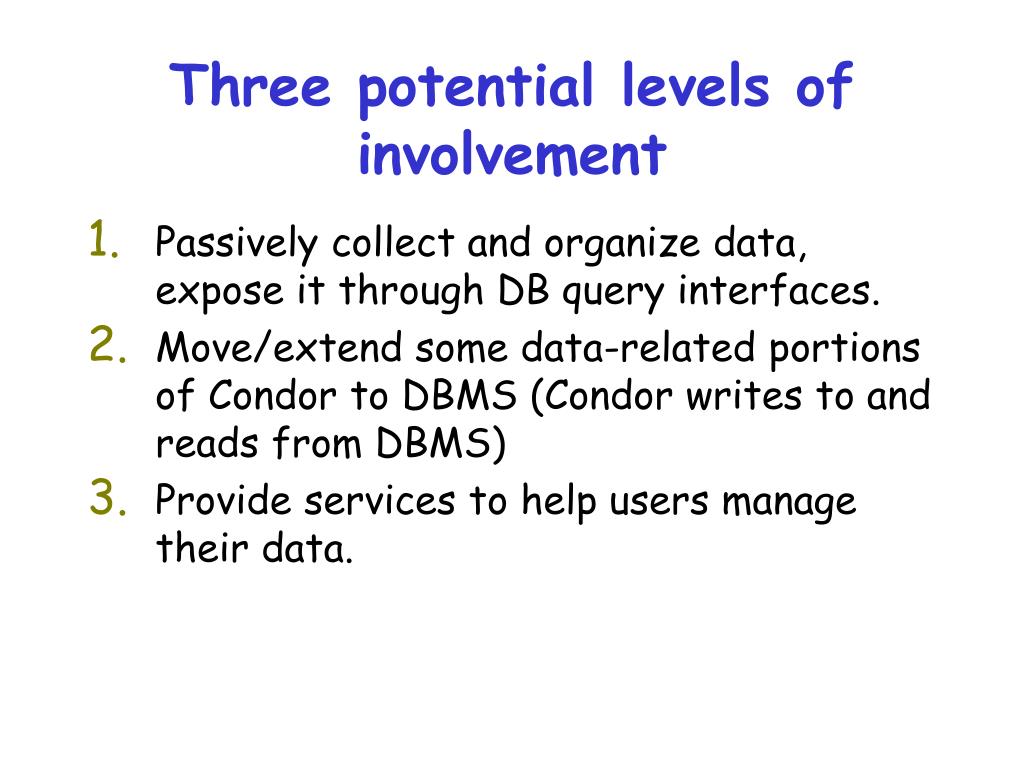 Three potential levels of involvement

1. Passively collect and organize data, expose it through DB query interfaces.
2. Move/extend some data-related portions of Condor to DBMS (Condor writes to and reads from DBMS)
3. Provide services to help users manage their data.